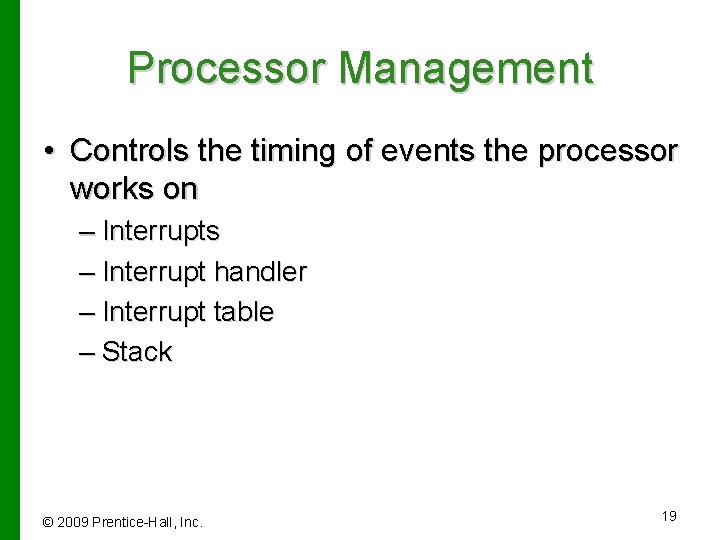 Processor Management

• Controls the timing of events the processor works on
– Interrupts
– Interrupt handler
– Interrupt table
– Stack

© 2009 Prentice-Hall, Inc.

19